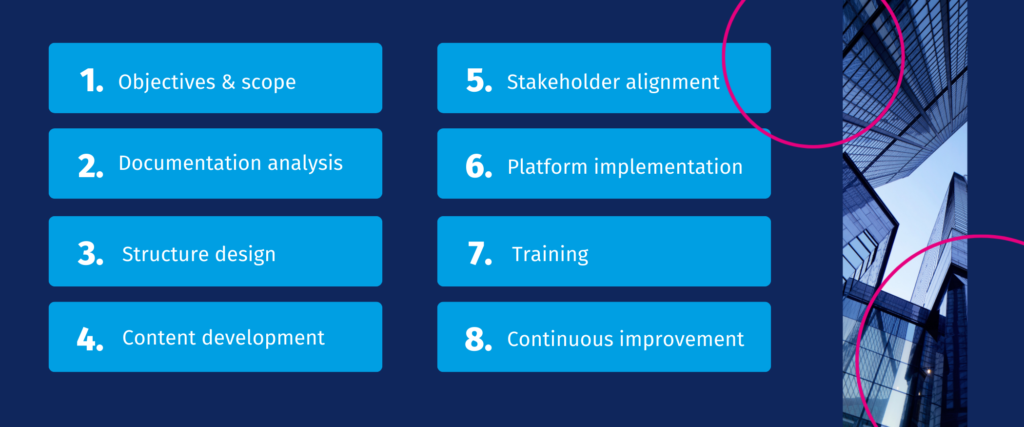 1. Objectives & scope

2. Documentation analysis

3. Structure design

4. Content development

5. Stakeholder alignment

6. Platform implementation

7. Training

8. Continuous improvement